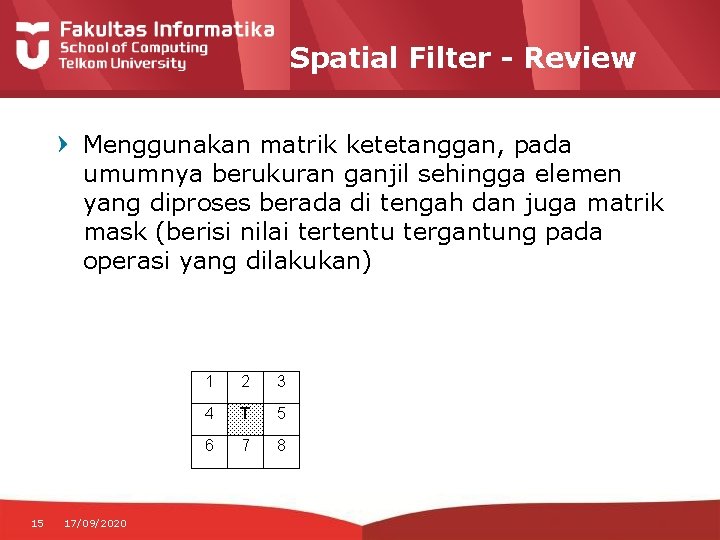 Fakultas Informatika
School of Computing
Telkom University

Spatial Filter - Review

Menggunakan matrik ketetanggan, pada umumnya berukuran ganjil sehingga elemen yang diproses berada di tengah dan juga matrik mask (berisi nilai tertentu tergantung pada operasi yang dilakukan)

| 1 | 2 | 3 |
|---|---|---|
| 4 | T | 5 |
| 6 | 7 | 8 |

15 17/09/2020